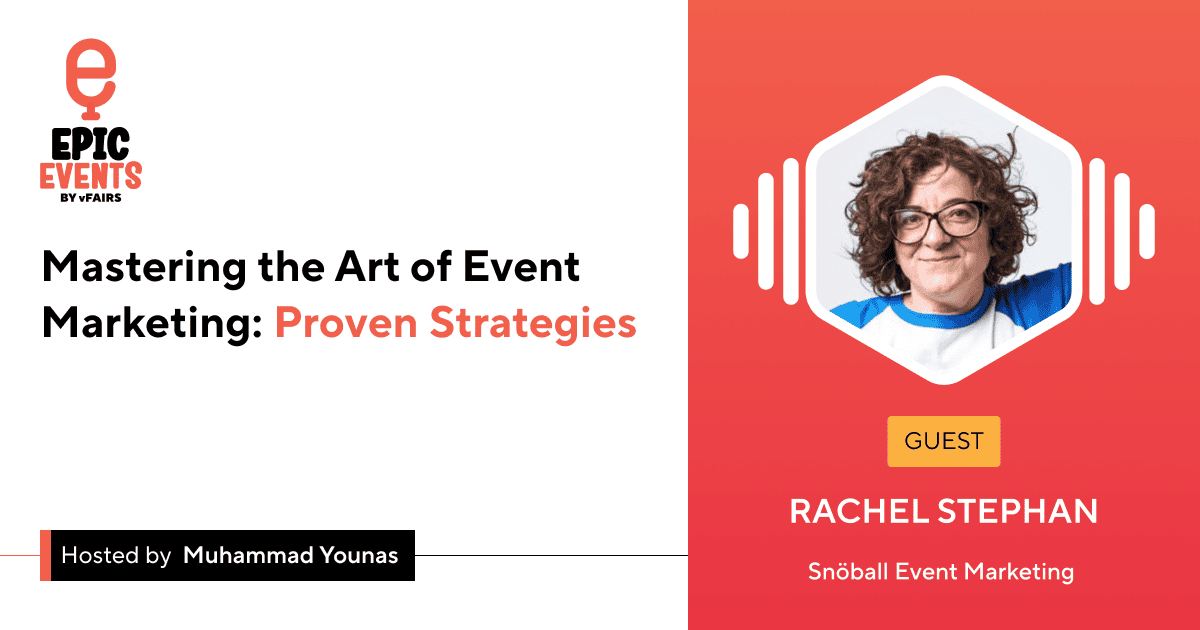 EPIC EVENTS
BY vFAIRS

Mastering the Art of Event Marketing: Proven Strategies

Hosted by Muhammad Younas

GUEST

RACHEL STEPHAN

Snöball Event Marketing